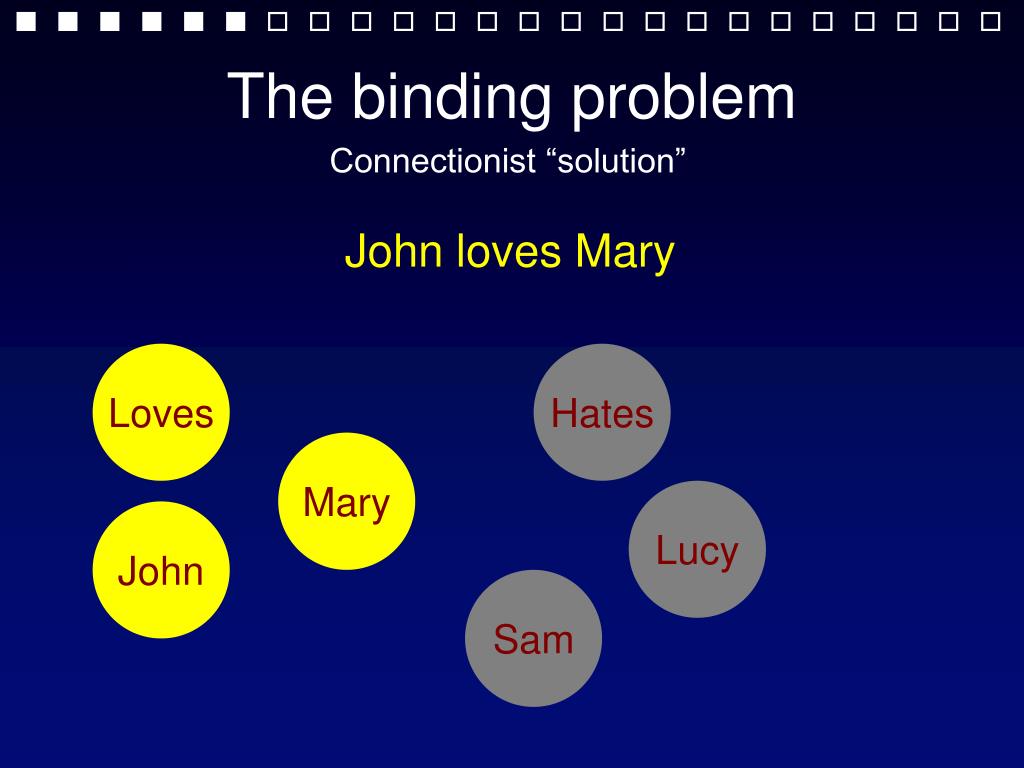 The binding problem
Connectionist “solution”

John loves Mary

Loves

Mary

John

Hates

Lucy

Sam